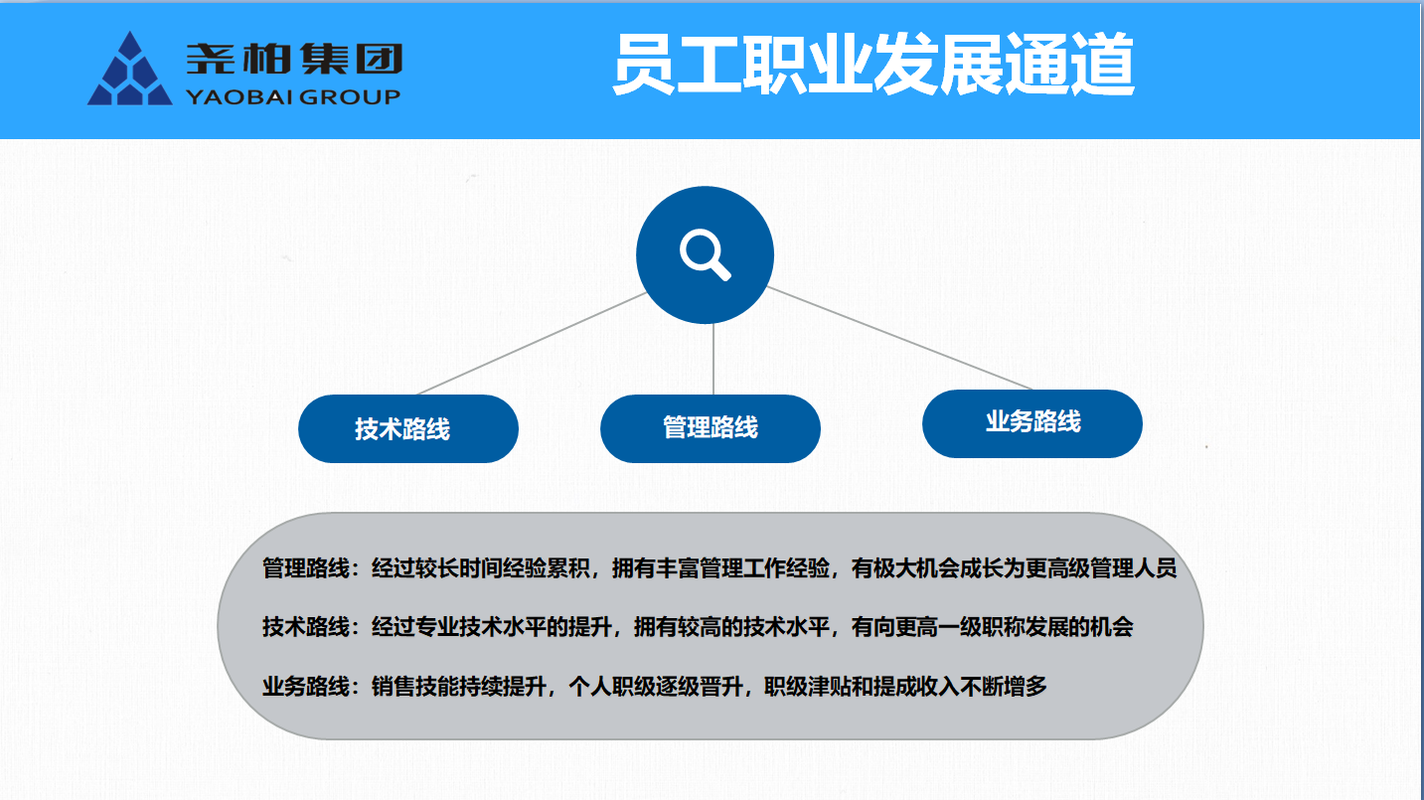 尧柏集团
YAOBAI GROUP

员工职业发展通道

技术路线

管理路线

业务路线

管理路线：经过较长时间经验累积，拥有丰富管理工作经验，有极大机会成长为更高级管理人员

技术路线：经过专业技术水平的提升，拥有较高的技术水平，有向更高一级职称发展的机会

业务路线：销售技能持续提升，个人职级逐级晋升，职级津贴和提成收入不断增多